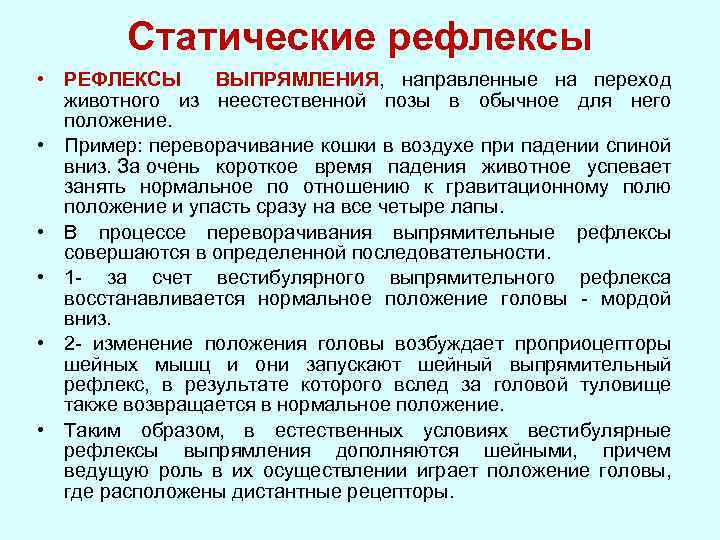 Статические рефлексы

• РЕФЛЕКСЫ ВЫПРЯМЛЕНИЯ, направленные на переход животного из неестественной позы в обычное для него положение.

• Пример: переворачивание кошки в воздухе при падении спиной вниз. За очень короткое время падения животное успевает занять нормальное по отношению к гравитационному полю положение и упасть сразу на все четыре лапы.

• В процессе переворачивания выпрямительные рефлексы совершаются в определенной последовательности.

• 1- за счет вестибулярного выпрямительного рефлекса восстанавливается нормальное положение головы - мордой вниз.

• 2- изменение положения головы возбуждает проприоцепторы шейных мышц и они запускают шейный выпрямительный рефлекс, в результате которого вслед за головой туловище также возвращается в нормальное положение.

• Таким образом, в естественных условиях вестибулярные рефлексы выпрямления дополняются шейными, причем ведущую роль в их осуществлении играет положение головы, где расположены дистантные рецепторы.